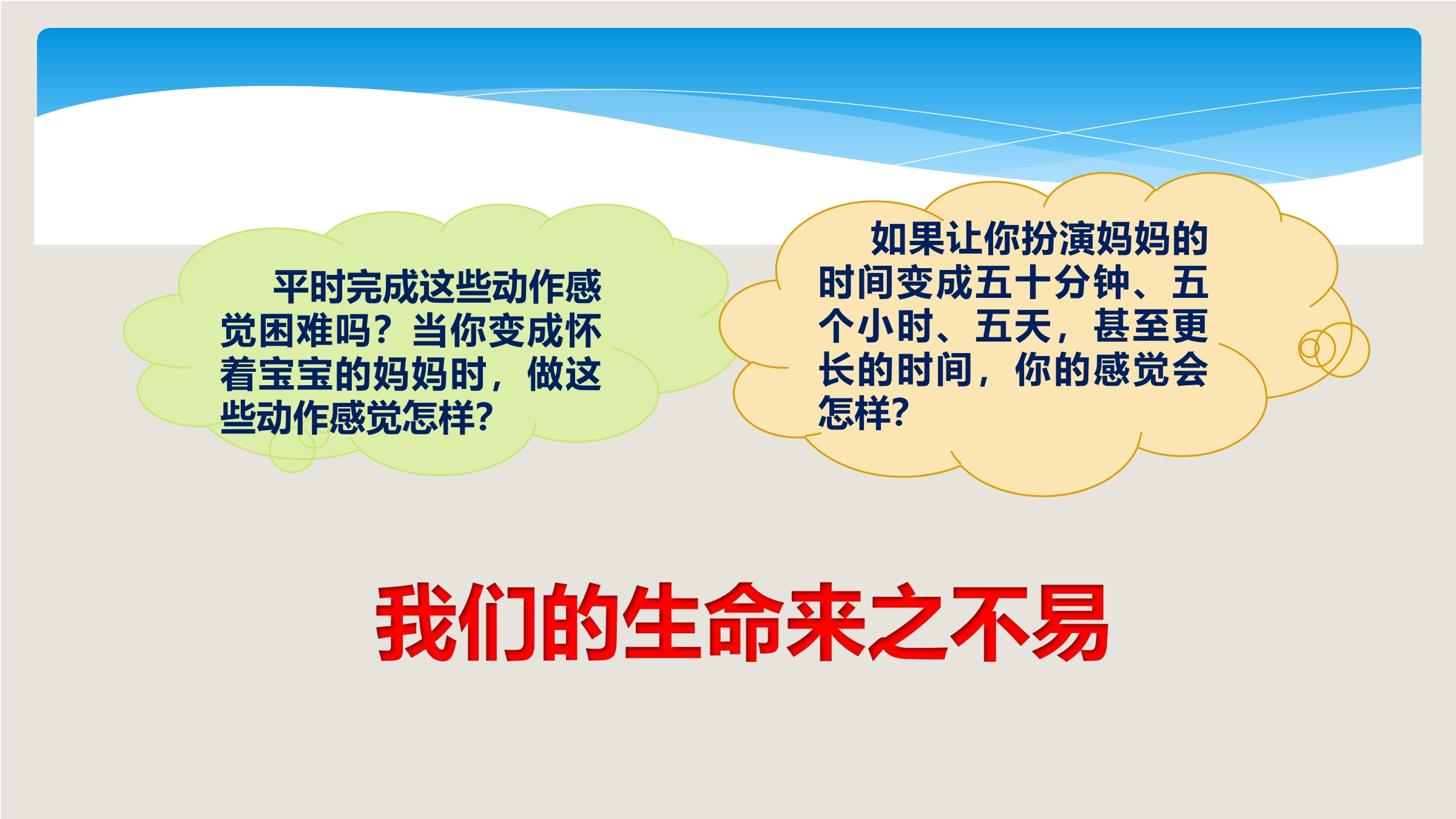 平时完成这些动作感觉困难吗？当你变成怀着宝宝的妈妈时，做这些动作感觉怎样?

如果让你扮演妈妈的时间变成五十分钟、五个小时、五天，甚至更长的时间，你的感觉会怎样?

我们的生命来之不易